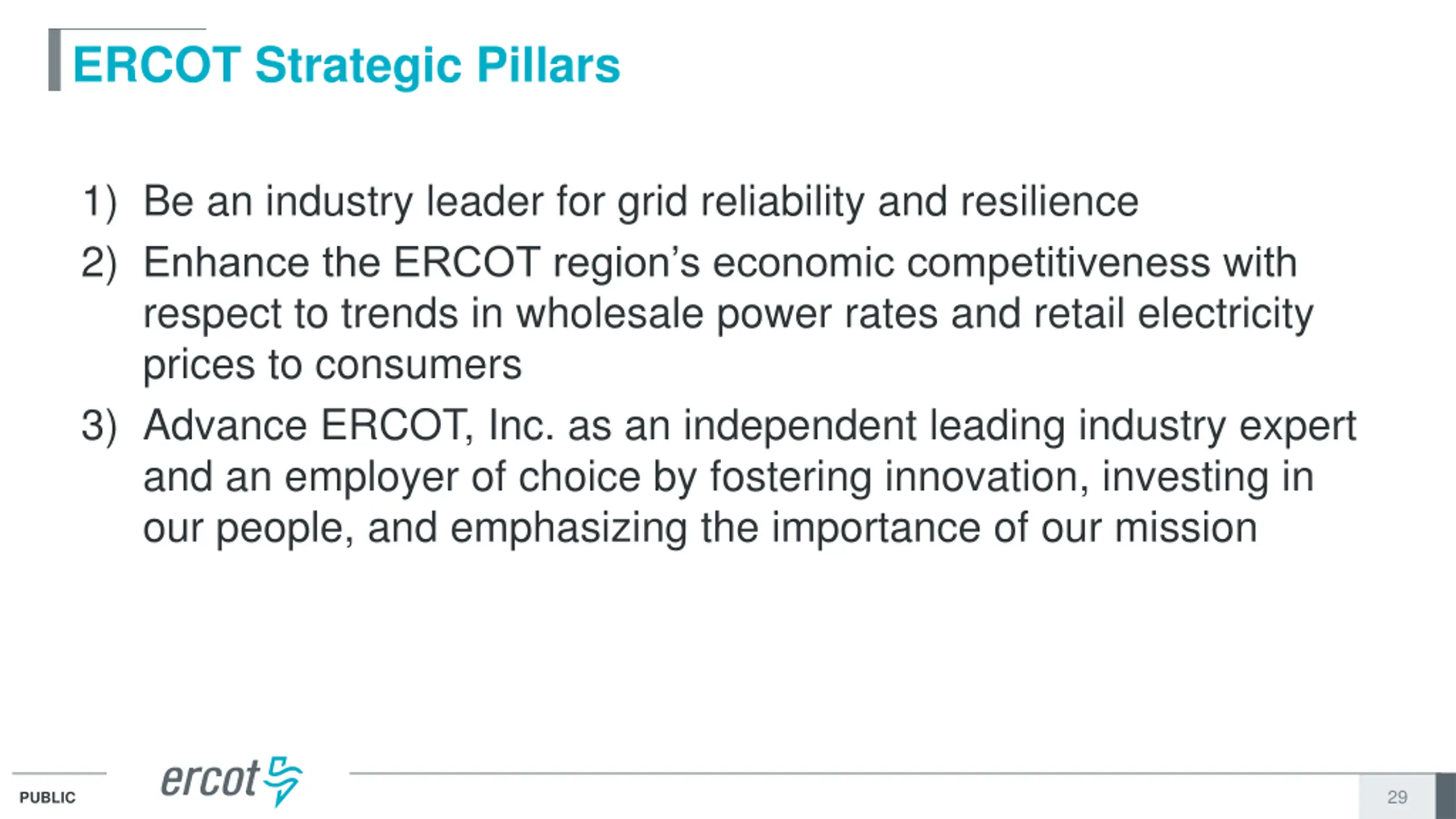 ERCOT Strategic Pillars

1) Be an industry leader for grid reliability and resilience
2) Enhance the ERCOT region's economic competitiveness with respect to trends in wholesale power rates and retail electricity prices to consumers
3) Advance ERCOT, Inc. as an independent leading industry expert and an employer of choice by fostering innovation, investing in our people, and emphasizing the importance of our mission

PUBLIC

ercot

29